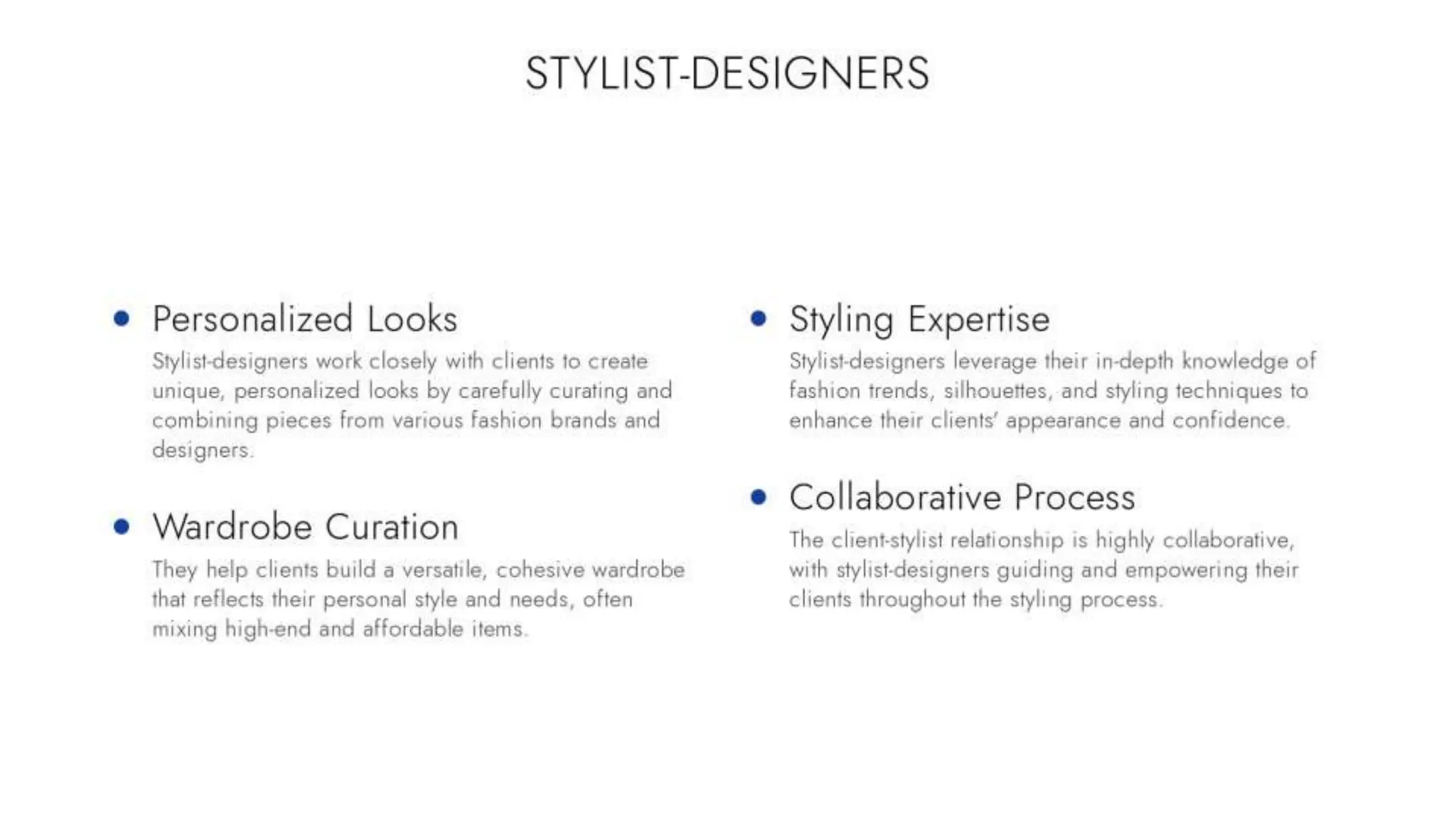 STYLIST-DESIGNERS

• Personalized Looks

Stylist-designers work closely with clients to create unique, personalized looks by carefully curating and combining pieces from various fashion brands and designers.

• Wardrobe Curation

They help clients build a versatile, cohesive wardrobe that reflects their personal style and needs, often mixing high-end and affordable items.

• Styling Expertise

Stylist-designers leverage their in-depth knowledge of fashion trends, silhouettes, and styling techniques to enhance their clients' appearance and confidence.

• Collaborative Process

The client-stylist relationship is highly collaborative, with stylist-designers guiding and empowering their clients throughout the styling process.